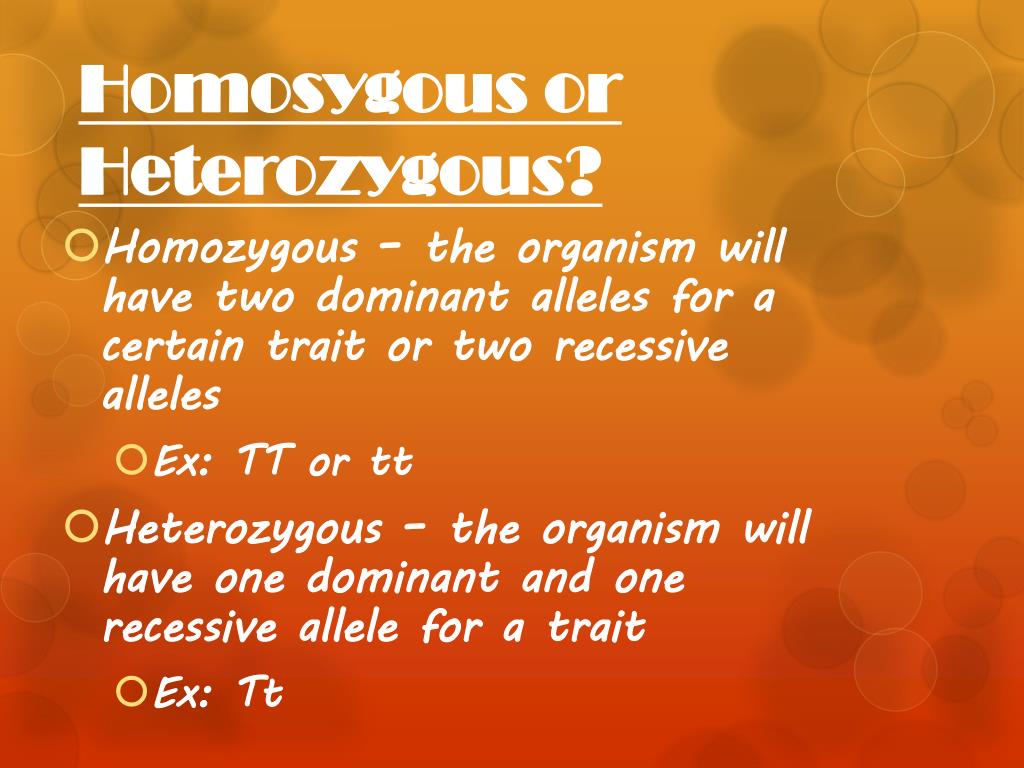 Homosygous or Heterozygous?

Homozygous – the organism will have two dominant alleles for a certain trait or two recessive alleles

Ex: TT or tt

Heterozygous – the organism will have one dominant and one recessive allele for a trait

Ex: Tt